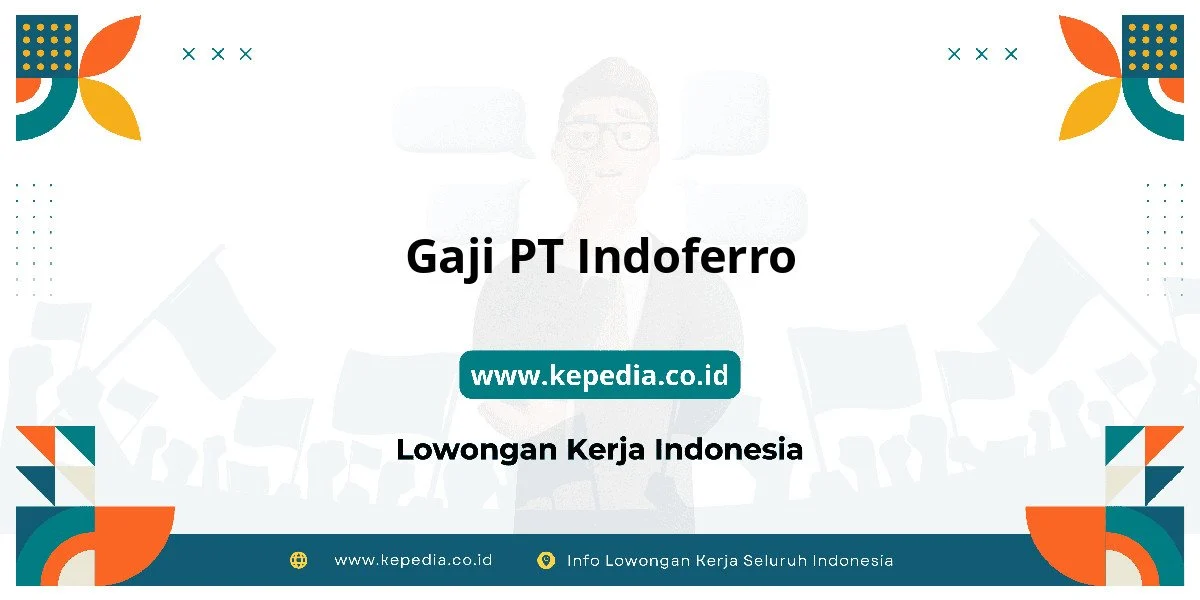 Gaji PT Indoferro

www.kepedia.co.id

Lowongan Kerja Indonesia

www.kepedia.co.id Info Lowongan Kerja Seluruh Indonesia